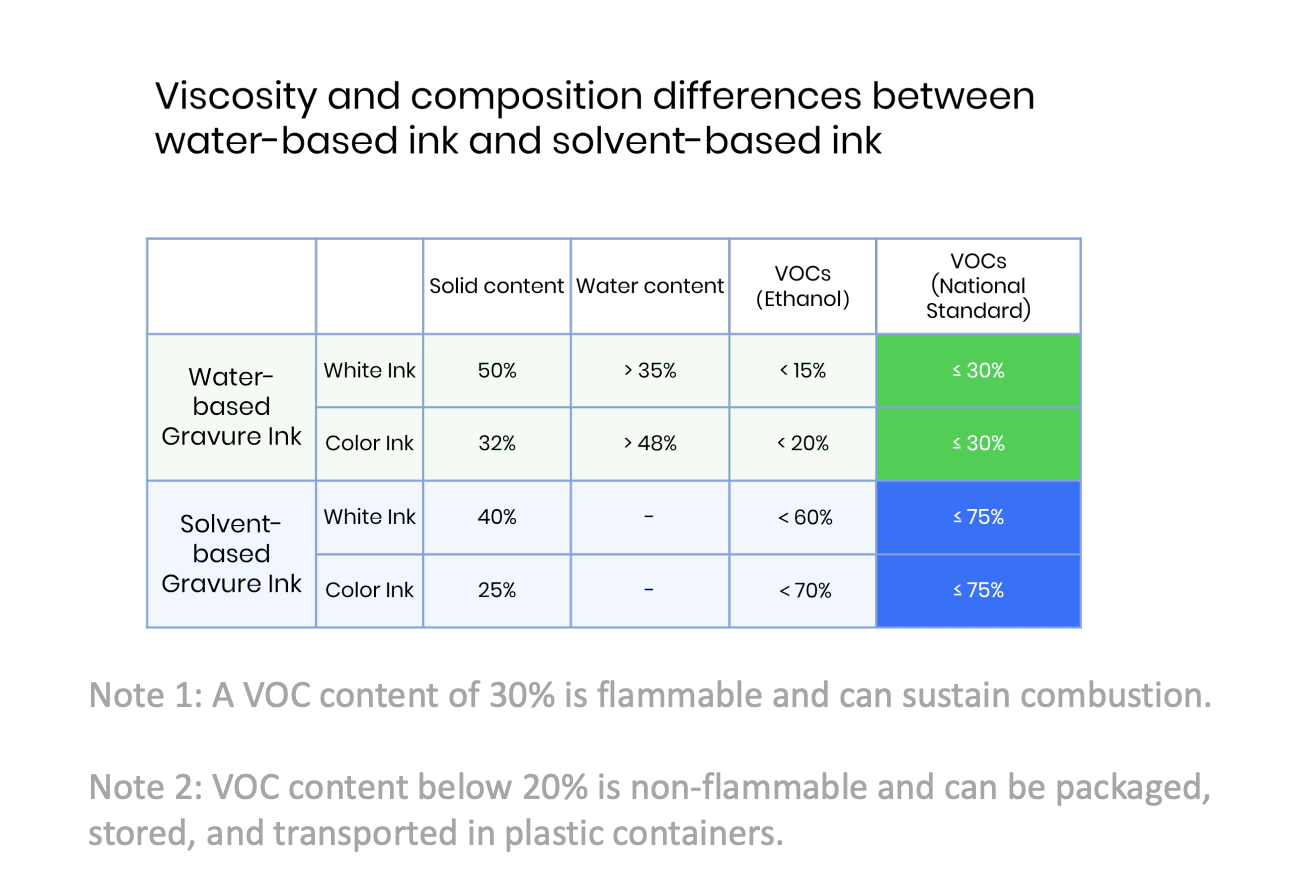 Viscosity and composition differences between water-based ink and solvent-based ink

|  |  | Solid content | Water content | VOCs (Ethanol) | VOCs (National Standard) |
|---|---|---|---|---|---|
| Water-based Gravure Ink | White Ink | 50% | > 35% | < 15% | ≤ 30% |
|  | Color Ink | 32% | > 48% | < 20% | ≤ 30% |
| Solvent-based Gravure Ink | White Ink | 40% | - | < 60% | ≤ 75% |
|  | Color Ink | 25% | - | < 70% | ≤ 75% |

Note 1: A VOC content of 30% is flammable and can sustain combustion.

Note 2: VOC content below 20% is non-flammable and can be packaged, stored, and transported in plastic containers.